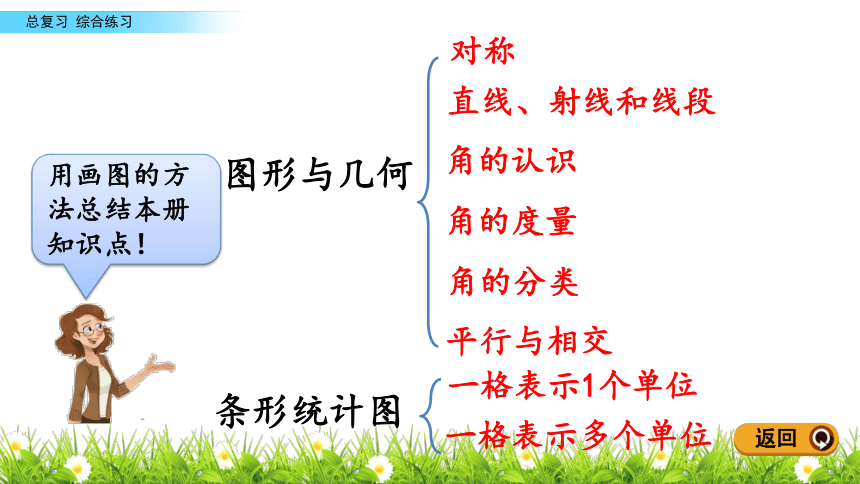 总复习 综合练习

用画图的方法总结本册知识点！

图形与几何

对称

直线、射线和线段

角的认识

角的度量

角的分类

平行与相交

条形统计图

一格表示1个单位

一格表示多个单位

返回